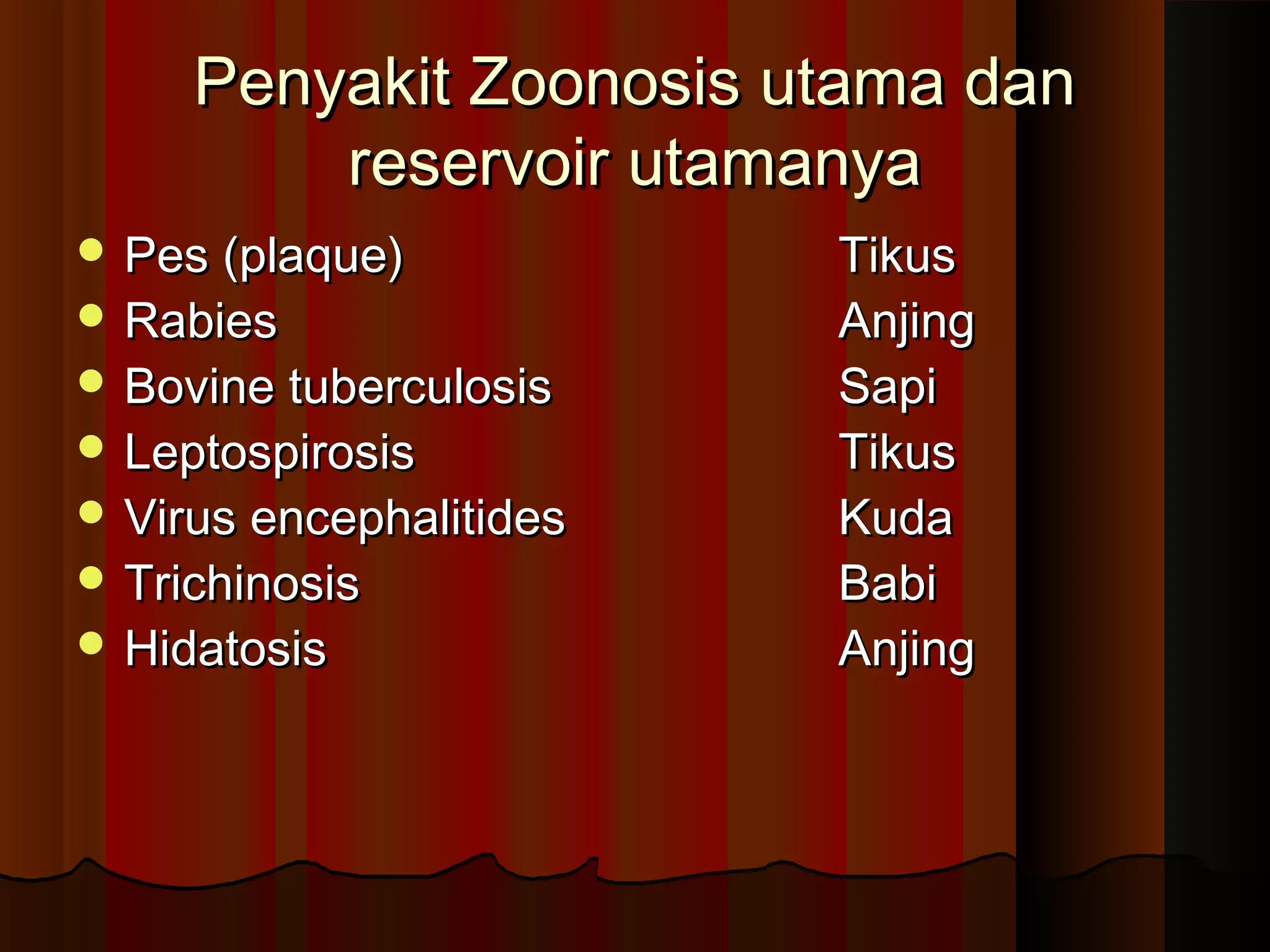 Penyakit Zoonosis utama dan reservoir utamanya

- Pes (plaque) Tikus
- Rabies Anjing
- Bovine tuberculosis Sapi
- Leptospirosis Tikus
- Virus encephalitides Kuda
- Trichinosis Babi
- Hidatosis Anjing